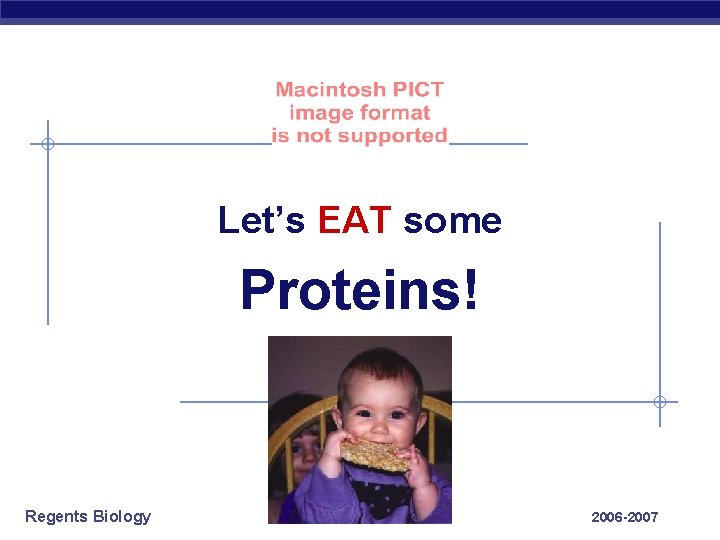 Macintosh PICT image format is not supported

Let's EAT some

Proteins!

Regents Biology

2006-2007